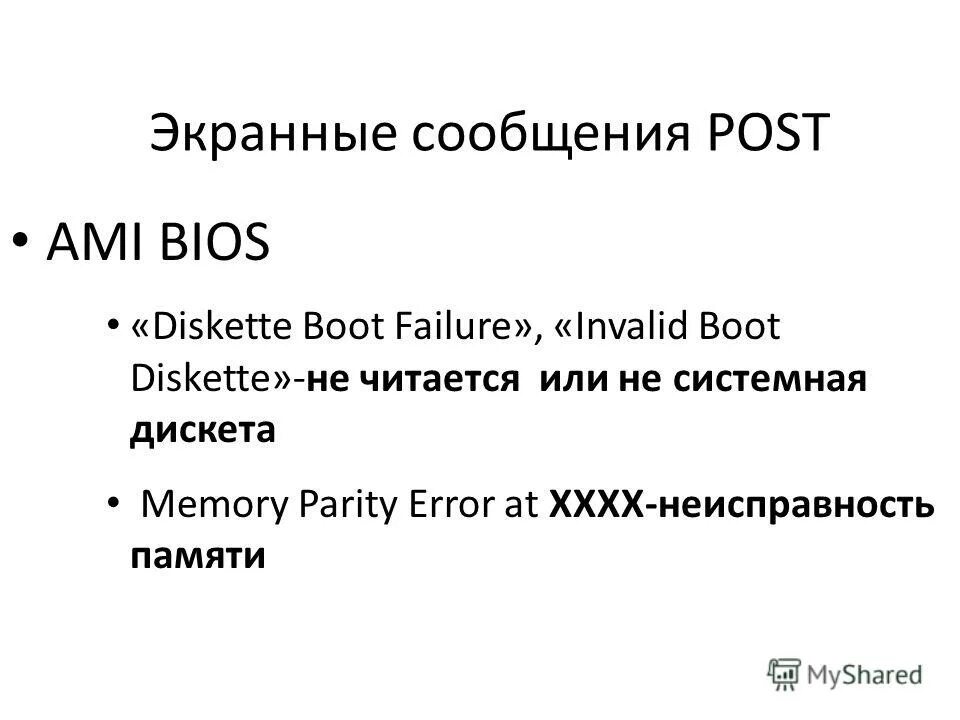 Экранные сообщения POST

• AMI BIOS

• «Diskette Boot Failure», «Invalid Boot Diskette»-не читается или не системная дискета

• Memory Parity Error at XXXX-неисправность памяти

MyShared